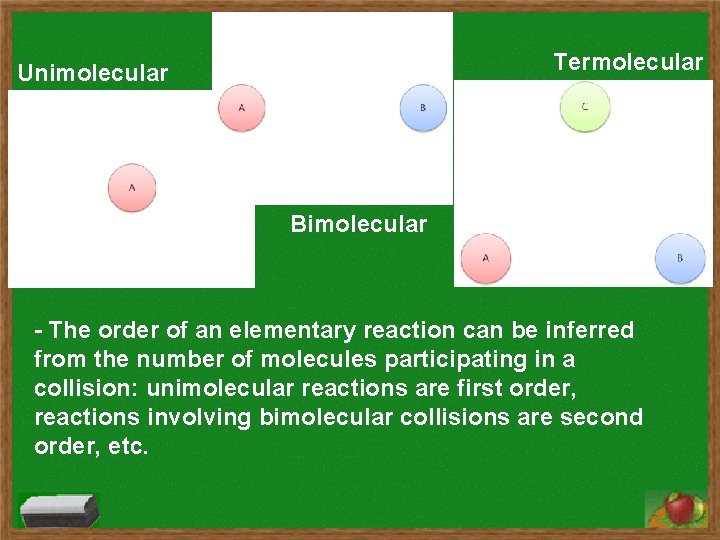 Unimolecular

A

A

B

Bimolecular

Termolecular

C

A

B

- The order of an elementary reaction can be inferred from the number of molecules participating in a collision: unimolecular reactions are first order, reactions involving bimolecular collisions are second order, etc.